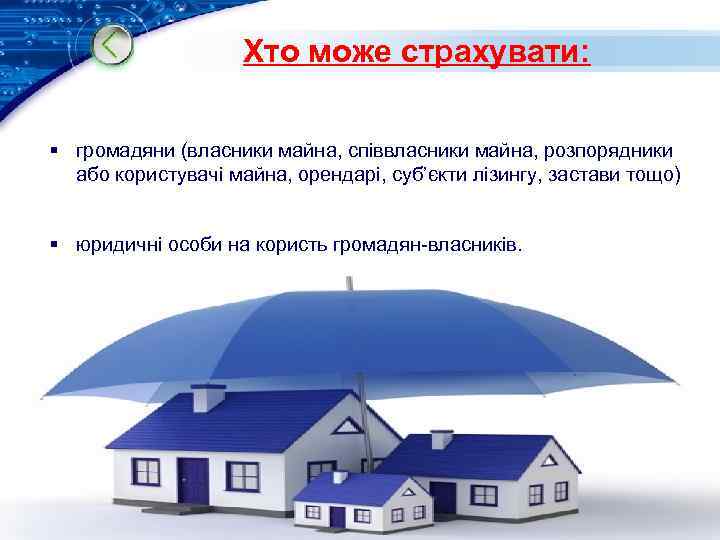 Хто може страхувати:

▪ громадяни (власники майна, співвласники майна, розпорядники або користувачі майна, орендарі, суб'єкти лізингу, застави тощо)

▪ юридичні особи на користь громадян-власників.